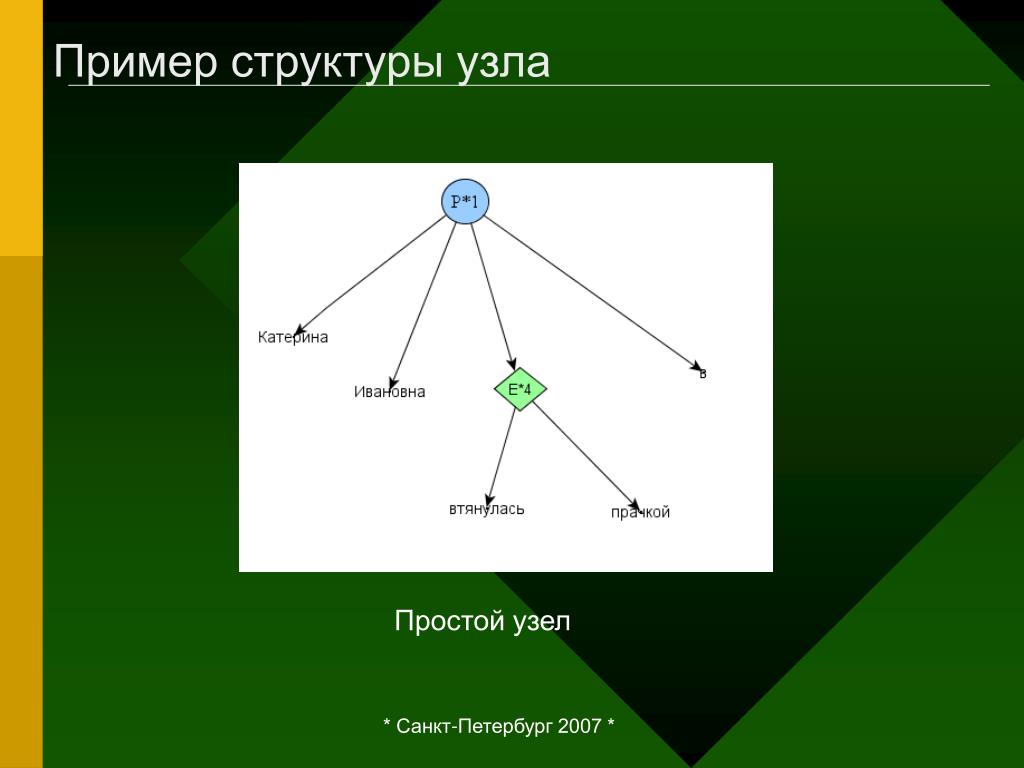 Пример структуры узла

P*1

Катерина

Ивановна

E*4

в

втянулась

прачкой

Простой узел

* Санкт-Петербург 2007 *